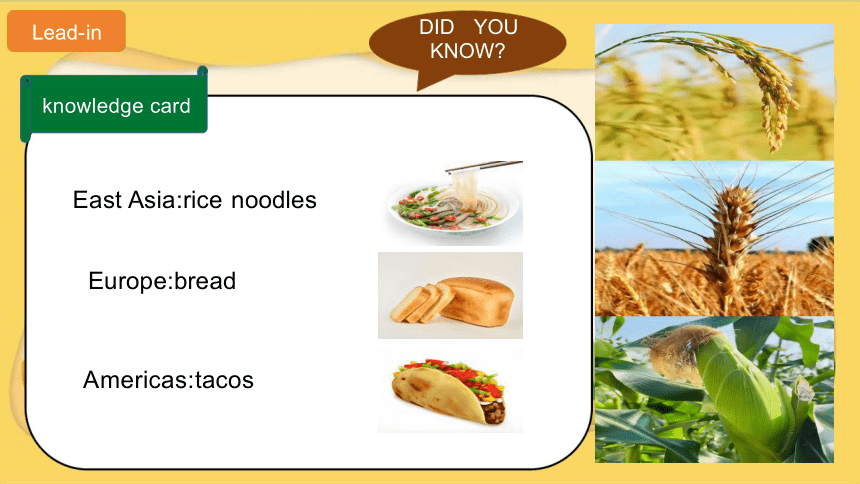 Lead-in

DID YOU KNOW?

knowledge card

East Asia:rice noodles

Europe:bread

Americas:tacos